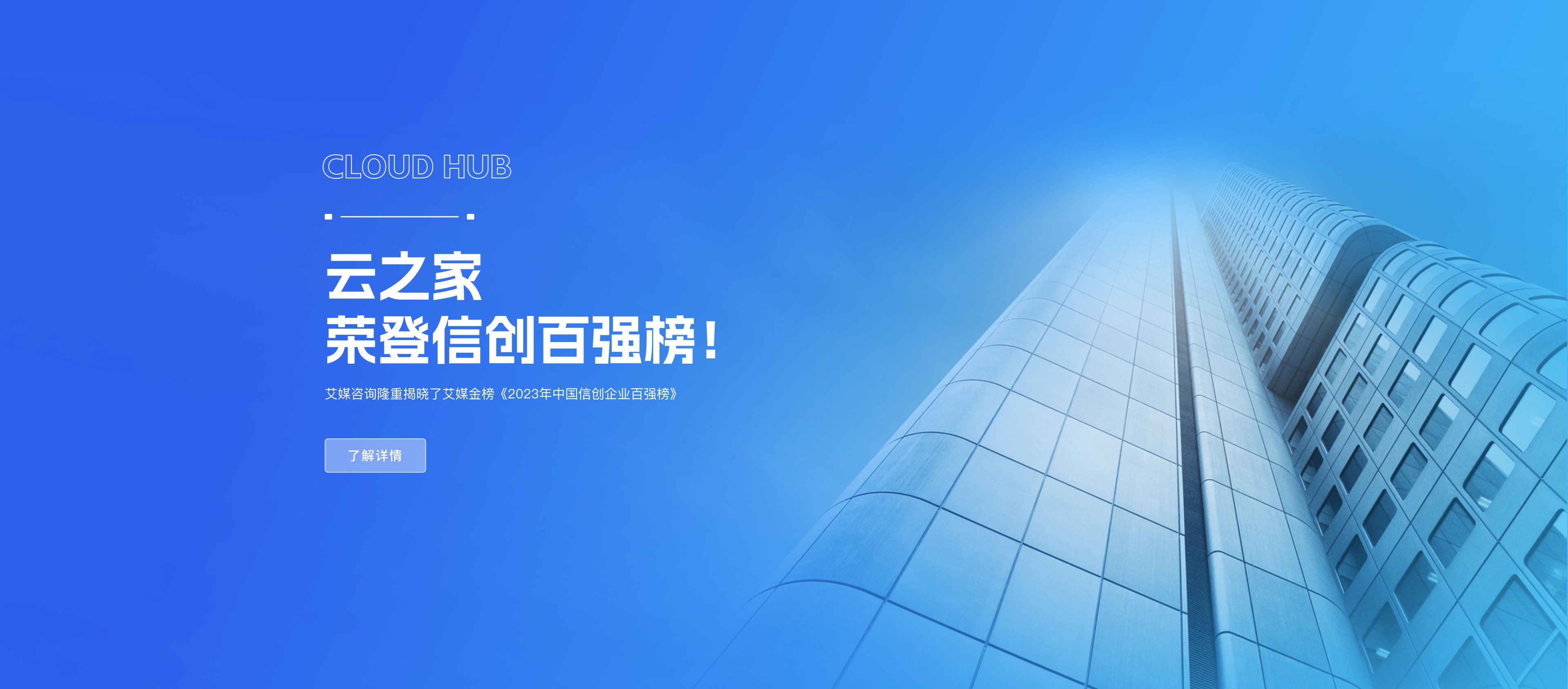 CLOUD HUB

云之家
荣登信创百强榜！

艾媒咨询隆重揭晓了艾媒金榜《2023年中国信创企业百强榜》

了解详情